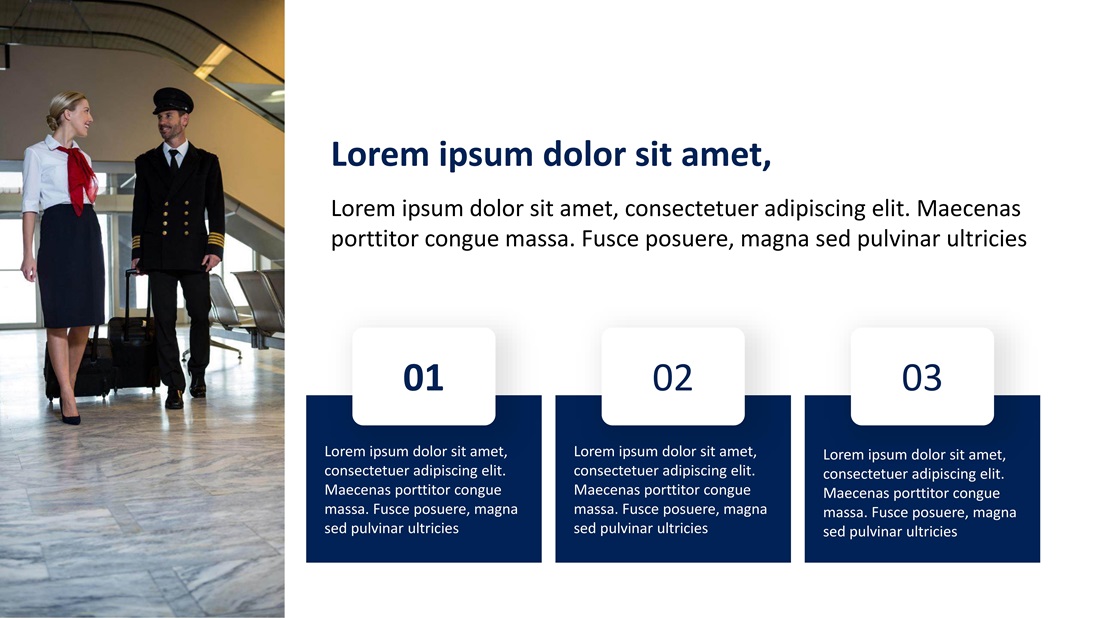 Lorem ipsum dolor sit amet,

Lorem ipsum dolor sit amet, consectetuer adipiscing elit. Maecenas porttitor congue massa. Fusce posuere, magna sed pulvinar ultricies

01

Lorem ipsum dolor sit amet, consectetuer adipiscing elit. Maecenas porttitor congue massa. Fusce posuere, magna sed pulvinar ultricies

02

Lorem ipsum dolor sit amet, consectetuer adipiscing elit. Maecenas porttitor congue massa. Fusce posuere, magna sed pulvinar ultricies

03

Lorem ipsum dolor sit amet, consectetuer adipiscing elit. Maecenas porttitor congue massa. Fusce posuere, magna sed pulvinar ultricies